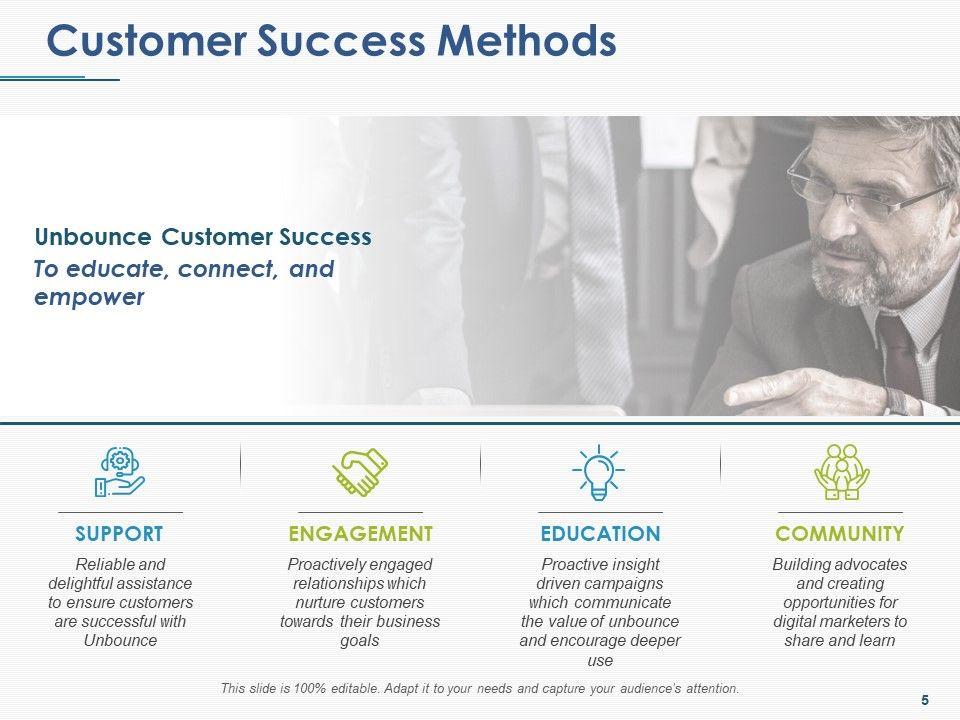 Customer Success Methods

Unbounce Customer Success
To educate, connect, and empower

SUPPORT
Reliable and delightful assistance to ensure customers are successful with Unbounce

ENGAGEMENT
Proactively engaged relationships which nurture customers towards their business goals

EDUCATION
Proactive insight driven campaigns which communicate the value of unbounce and encourage deeper use

COMMUNITY
Building advocates and creating opportunities for digital marketers to share and learn

This slide is 100% editable. Adapt it to your needs and capture your audience's attention.

5